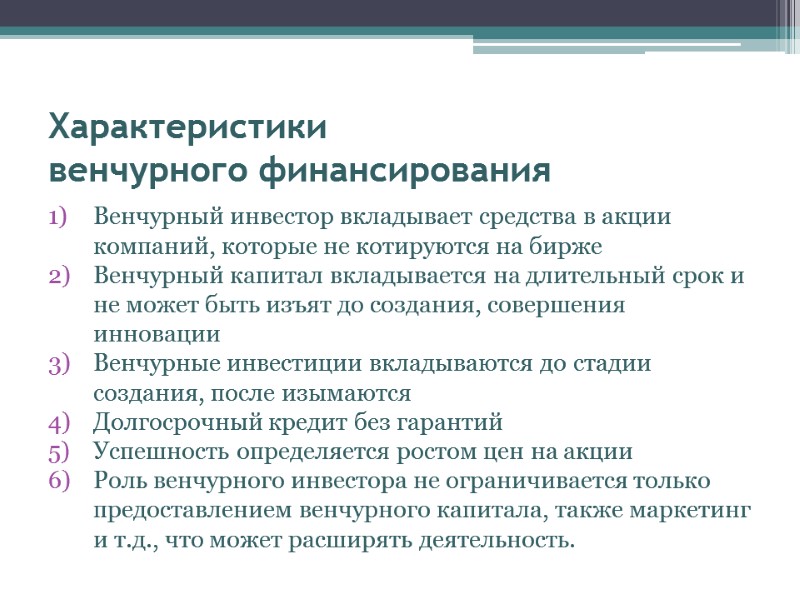 Характеристики
венчурного финансирования

1) Венчурный инвестор вкладывает средства в акции компаний, которые не котируются на бирже
2) Венчурный капитал вкладывается на длительный срок и не может быть изъят до создания, совершения инновации
3) Венчурные инвестиции вкладываются до стадии создания, после изымаются
4) Долгосрочный кредит без гарантий
5) Успешность определяется ростом цен на акции
6) Роль венчурного инвестора не ограничивается только предоставлением венчурного капитала, также маркетинг и т.д., что может расширять деятельность.